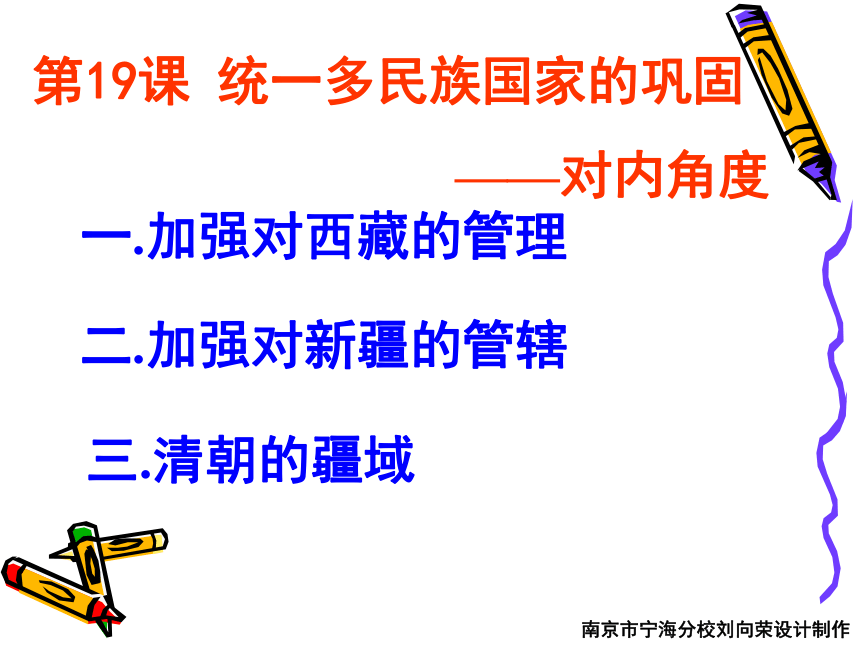 第19课 统一多民族国家的巩固

——对内角度

一.加强对西藏的管理

二.加强对新疆的管辖

三.清朝的疆域

南京市宁海分校刘向荣设计制作